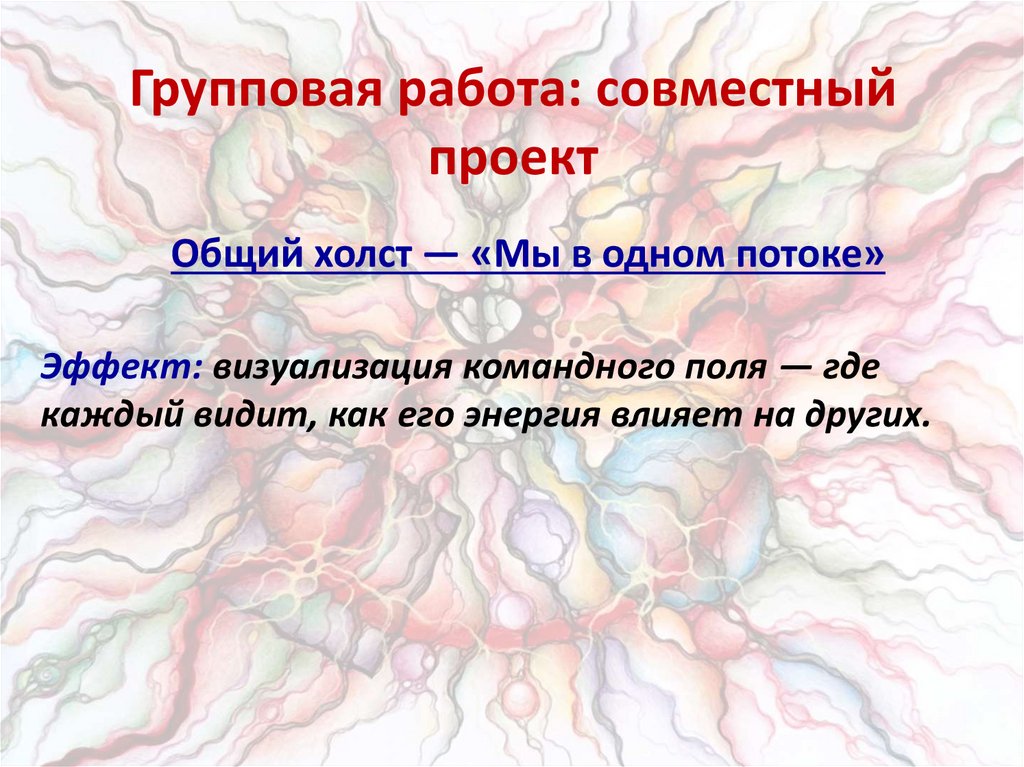 Групповая работа: совместный проект

Общий холст — «Мы в одном потоке»

Эффект: визуализация командного поля — где каждый видит, как его энергия влияет на других.